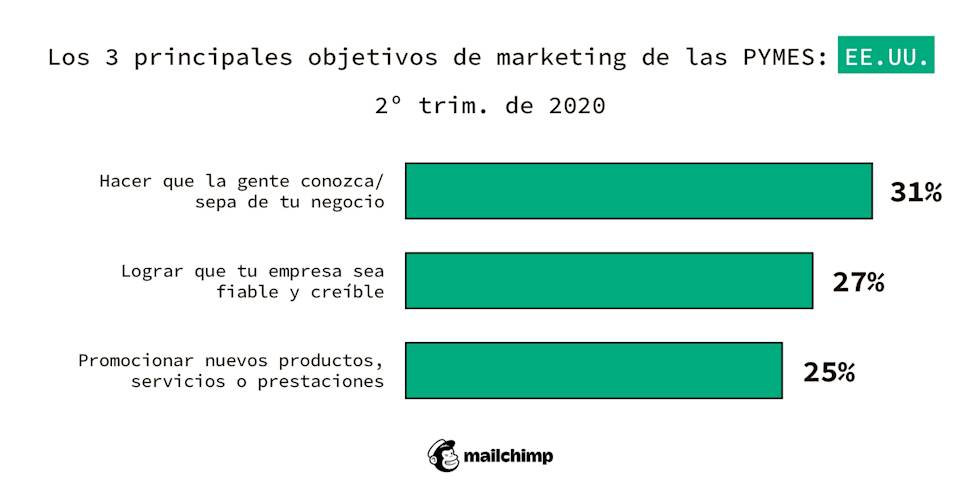 Los 3 principales objetivos de marketing de las PYMES: EE.UU.

2º trim. de 2020

Hacer que la gente conozca/ sepa de tu negocio 31%

Lograr que tu empresa sea fiable y creíble 27%

Promocionar nuevos productos, servicios o prestaciones 25%

mailchimp